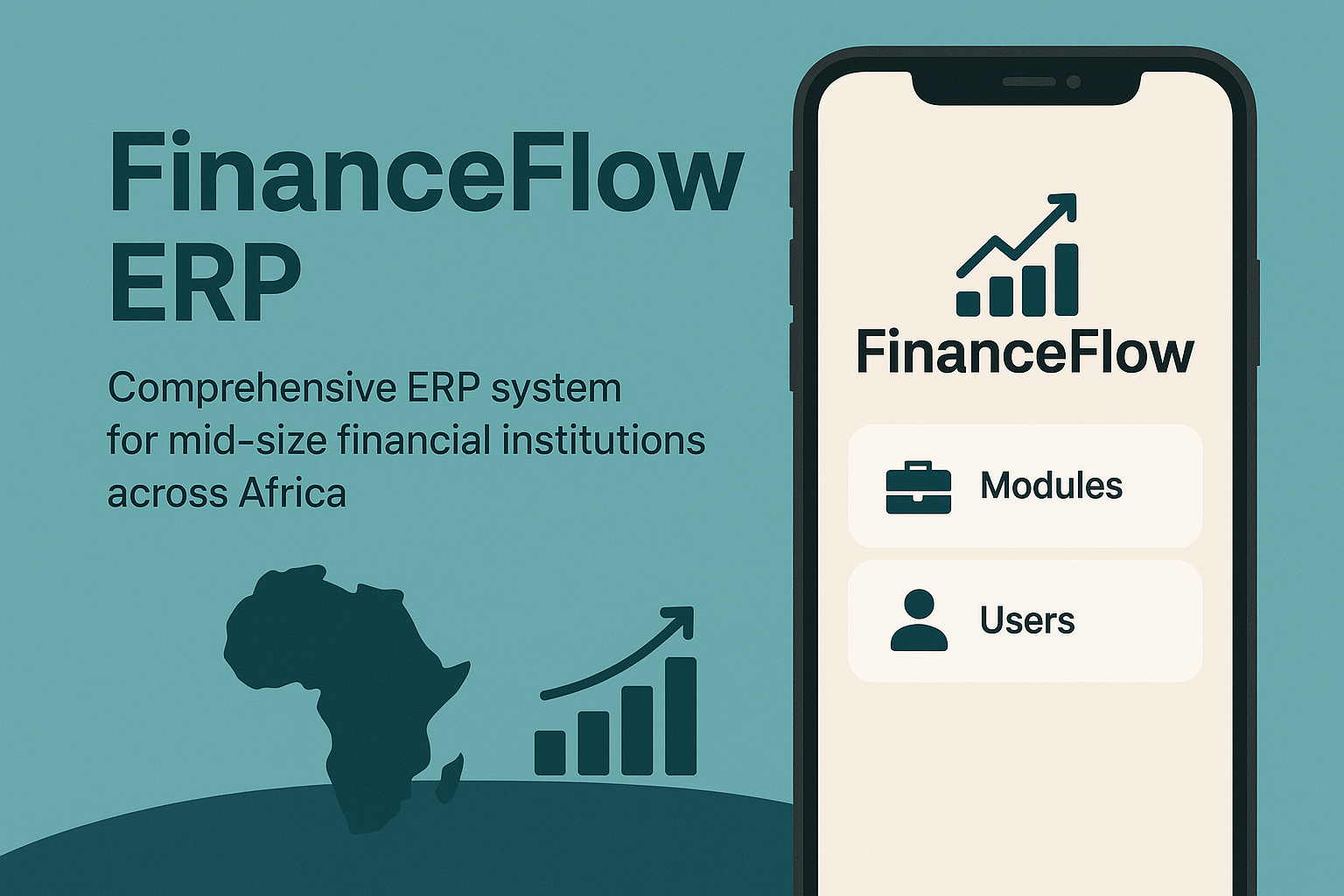 FinanceFlow ERP

Comprehensive ERP system for mid-size financial institutions across Africa

FinanceFlow

Modules

Users